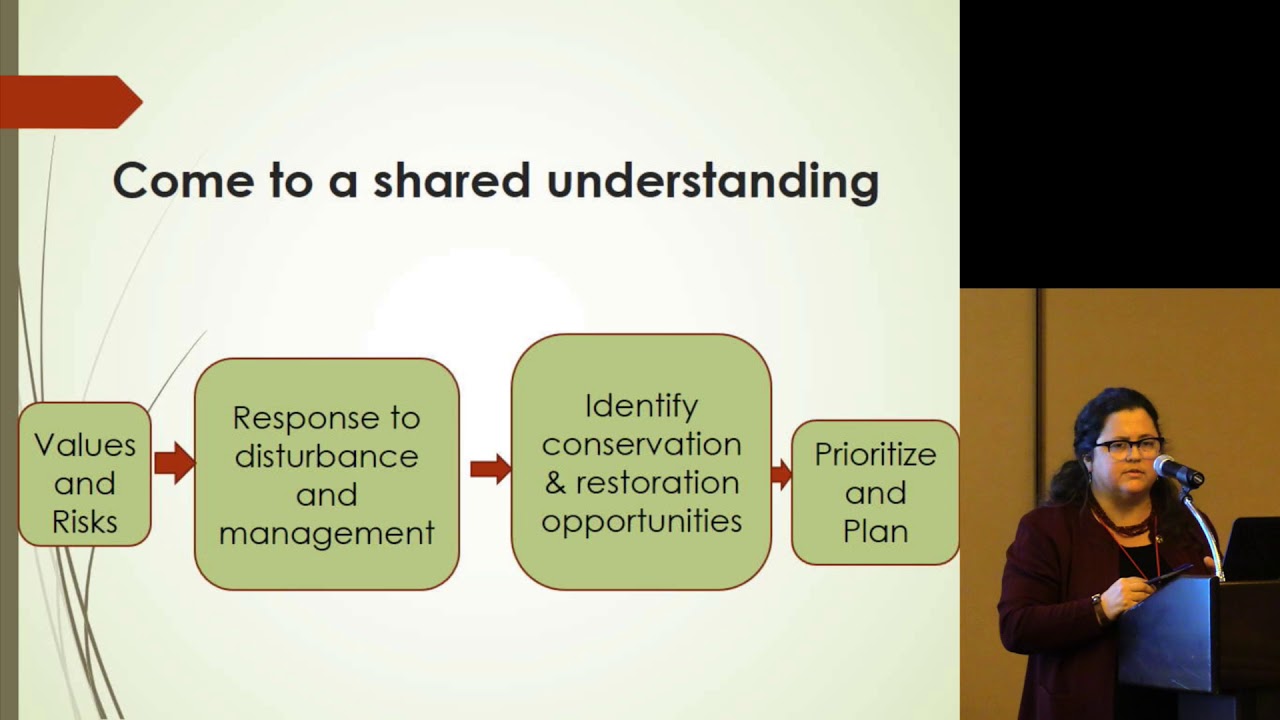 Come to a shared understanding

Values and Risks

Response to disturbance and management

Identify conservation & restoration opportunities

Prioritize and Plan